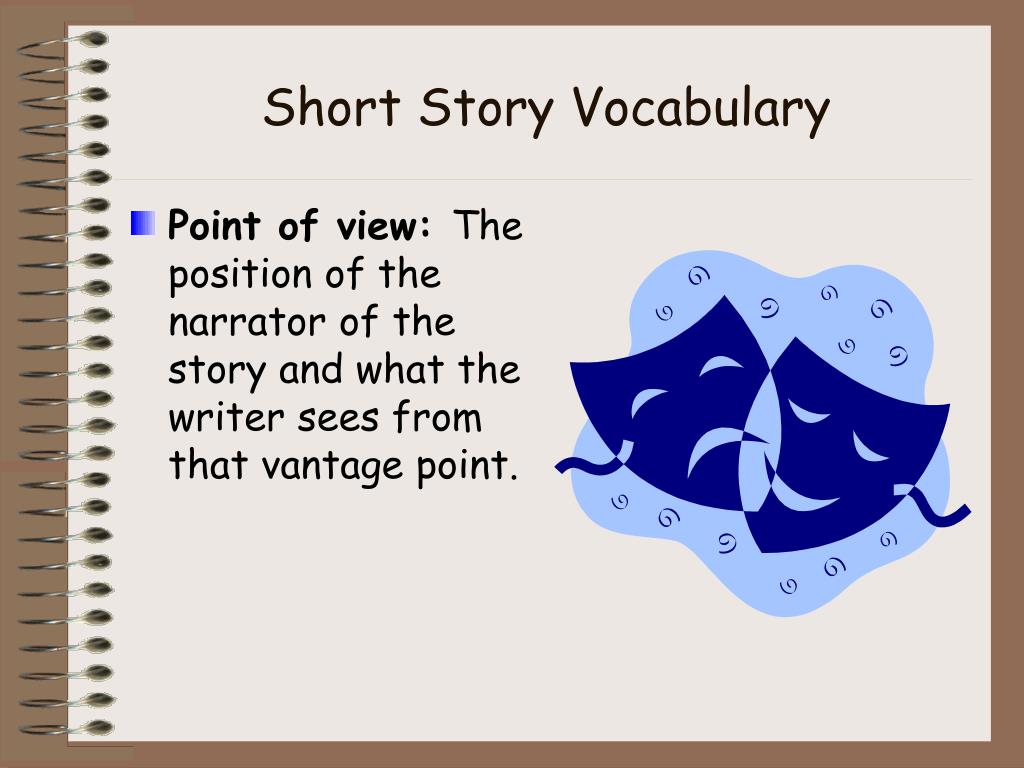 Short Story Vocabulary

Point of view: The position of the narrator of the story and what the writer sees from that vantage point.